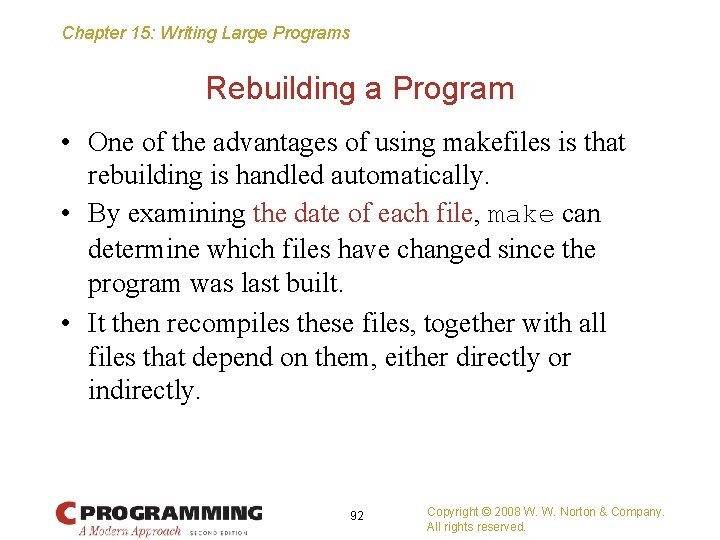 Chapter 15: Writing Large Programs

Rebuilding a Program

• One of the advantages of using makefiles is that rebuilding is handled automatically.

• By examining the date of each file, make can determine which files have changed since the program was last built.

• It then recompiles these files, together with all files that depend on them, either directly or indirectly.

C PROGRAMMING
A Modern Approach SECOND EDITION

92

Copyright © 2008 W. W. Norton & Company.
All rights reserved.